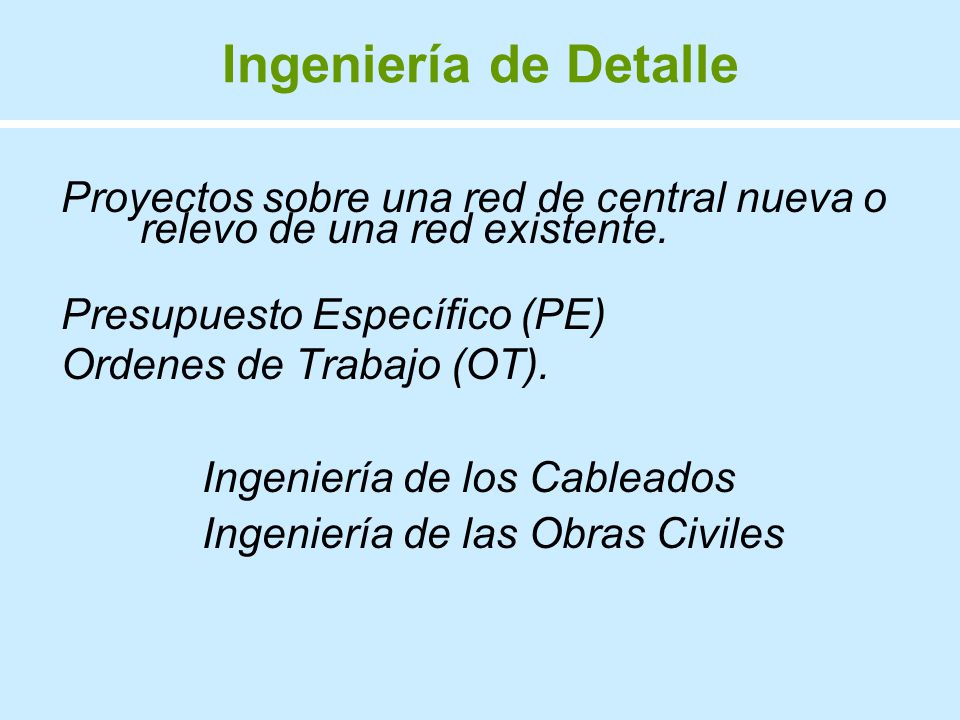 Ingeniería de Detalle

Proyectos sobre una red de central nueva o relevo de una red existente.

Presupuesto Específico (PE)
Ordenes de Trabajo (OT).

Ingeniería de los Cableados
Ingeniería de las Obras Civiles